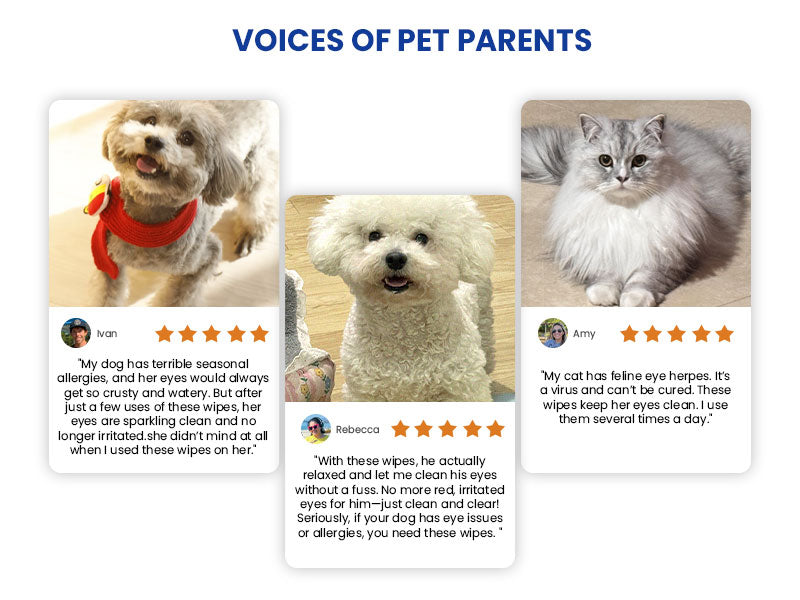 VOICES OF PET PARENTS

Ivan

"My dog has terrible seasonal allergies, and her eyes would always get so crusty and watery. But after just a few uses of these wipes, her eyes are sparkling clean and no longer irritated.she didn't mind at all when I used these wipes on her."

Rebecca

"With these wipes, he actually relaxed and let me clean his eyes without a fuss. No more red, irritated eyes for him—just clean and clear! Seriously, if your dog has eye issues or allergies, you need these wipes. "

Amy

"My cat has feline eye herpes. It's a virus and can't be cured. These wipes keep her eyes clean. I use them several times a day."